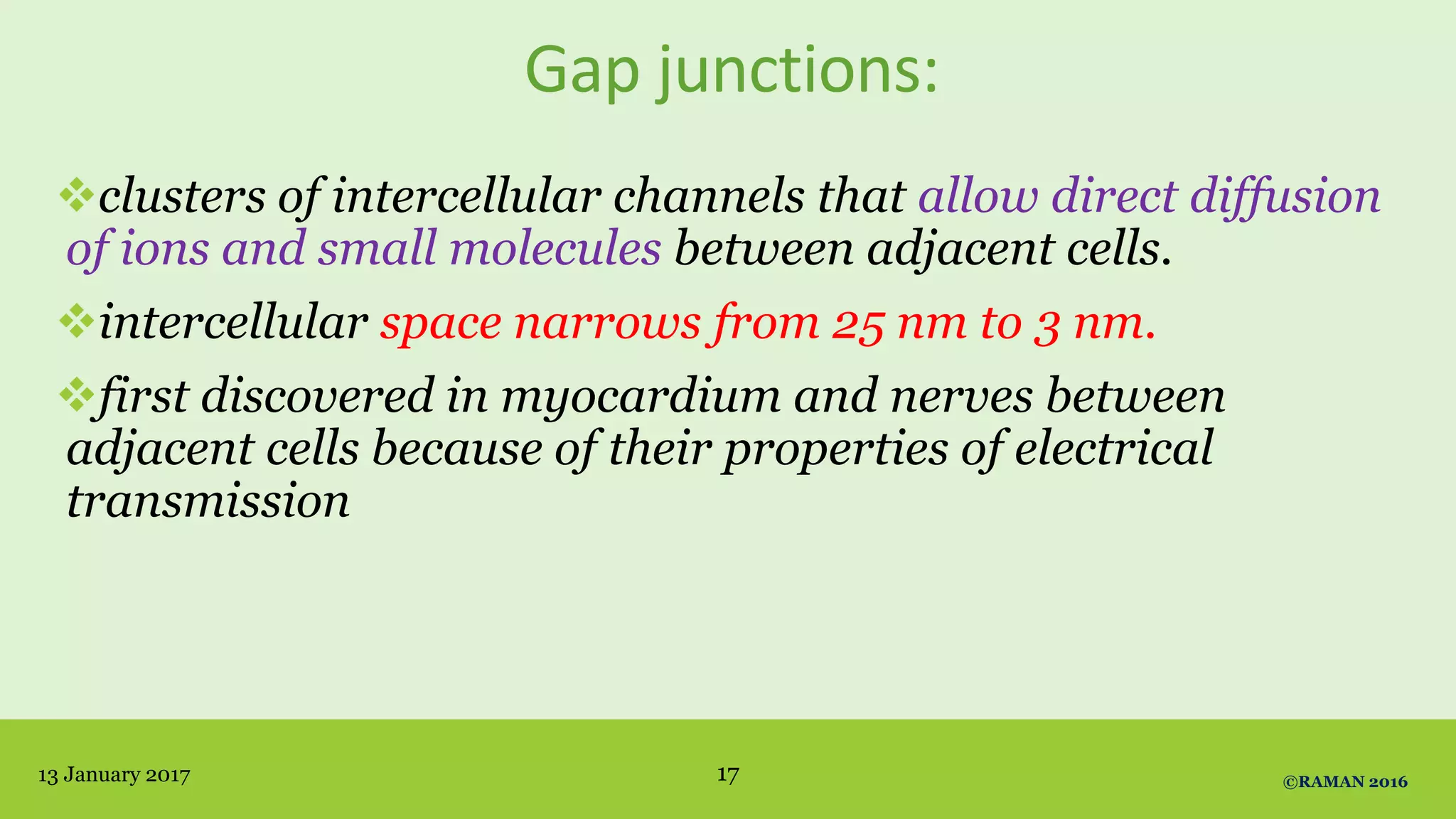 Gap junctions:

❖clusters of intercellular channels that allow direct diffusion of ions and small molecules between adjacent cells.

❖intercellular space narrows from 25 nm to 3 nm.

❖first discovered in myocardium and nerves between adjacent cells because of their properties of electrical transmission

13 January 2017

17

©RAMAN 2016